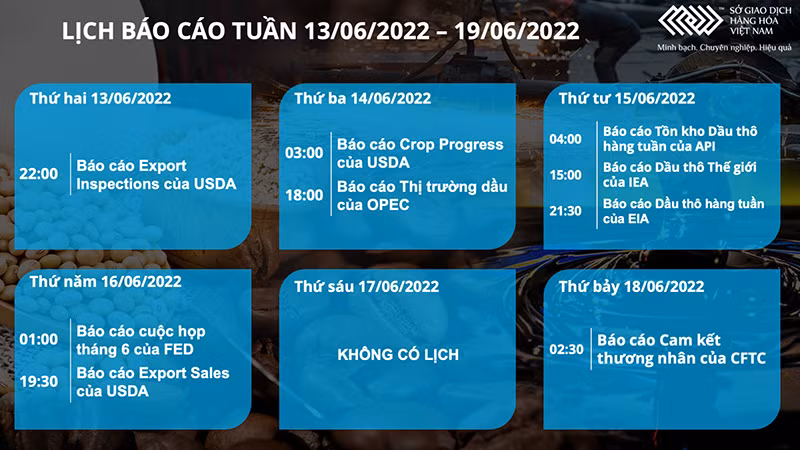 LỊCH BÁO CÁO TUẦN 13/06/2022 – 19/06/2022

SỞ GIAO DỊCH HÀNG HÓA VIỆT NAM
Minh bạch. Chuyên nghiệp. Hiệu quả

Thứ hai 13/06/2022

22:00 Báo cáo Export Inspections của USDA

Thứ ba 14/06/2022

03:00 Báo cáo Crop Progress của USDA

18:00 Báo cáo Thị trường dầu của OPEC

Thứ tư 15/06/2022

04:00 Báo cáo Tồn kho Dầu thô hàng tuần của API

15:00 Báo cáo Dầu thô Thế giới của IEA

21:30 Báo cáo Dầu thô hàng tuần của EIA

Thứ năm 16/06/2022

01:00 Báo cáo cuộc họp tháng 6 của FED

19:30 Báo cáo Export Sales của USDA

Thứ sáu 17/06/2022

KHÔNG CÓ LỊCH

Thứ bảy 18/06/2022

02:30 Báo cáo Cam kết thương nhân của CFTC